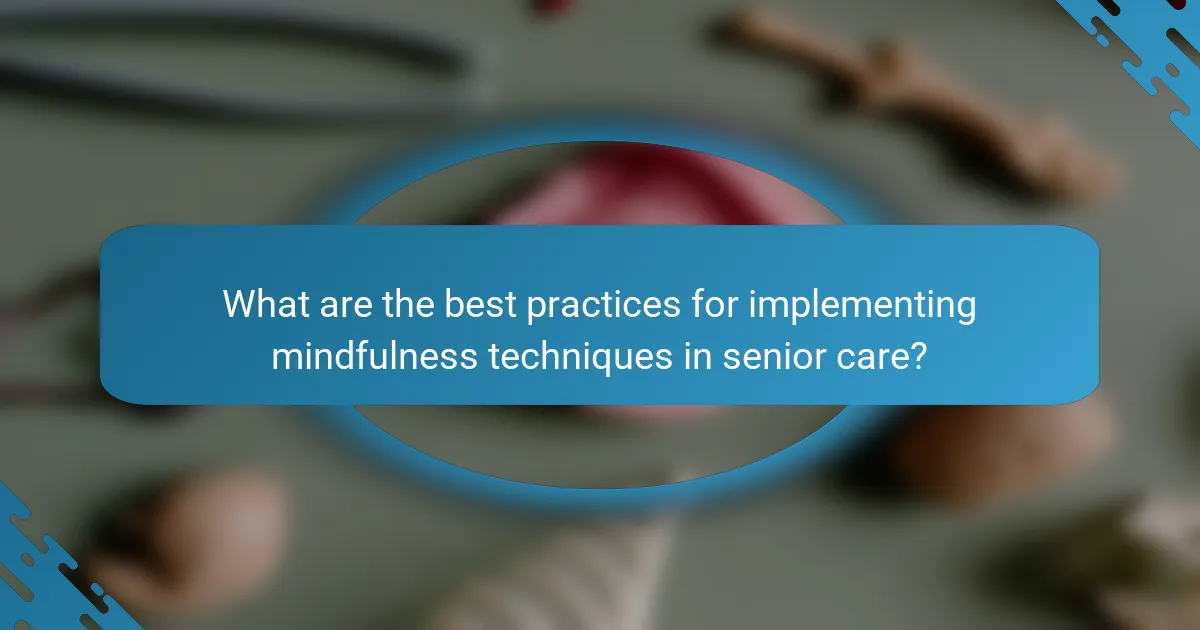 What are the best practices for implementing mindfulness techniques in senior care?